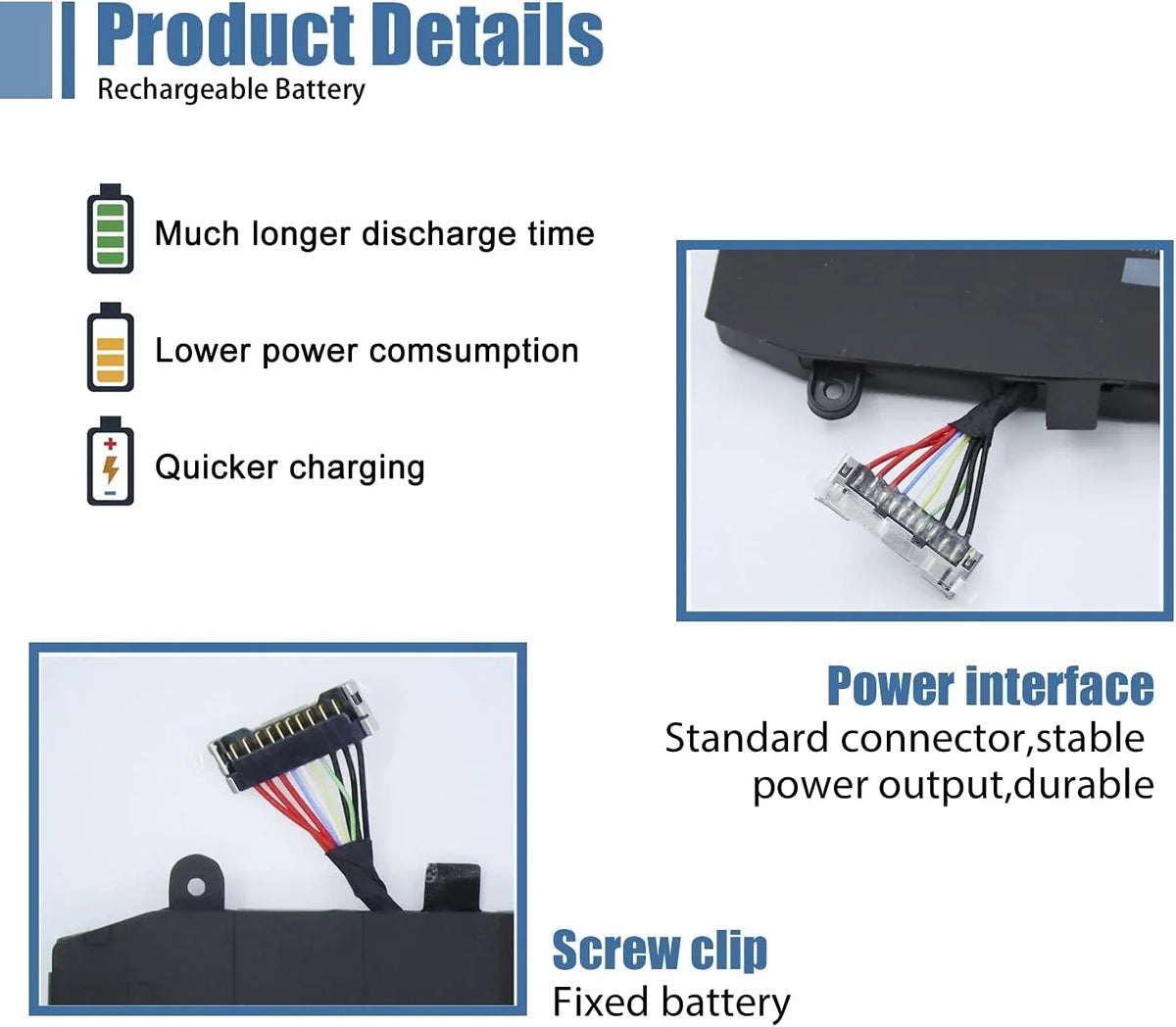 Product Details
Rechargeable Battery

Much longer discharge time

Lower power comsumption

Quicker charging

Power interface
Standard connector,stable power output,durable

Screw clip
Fixed battery